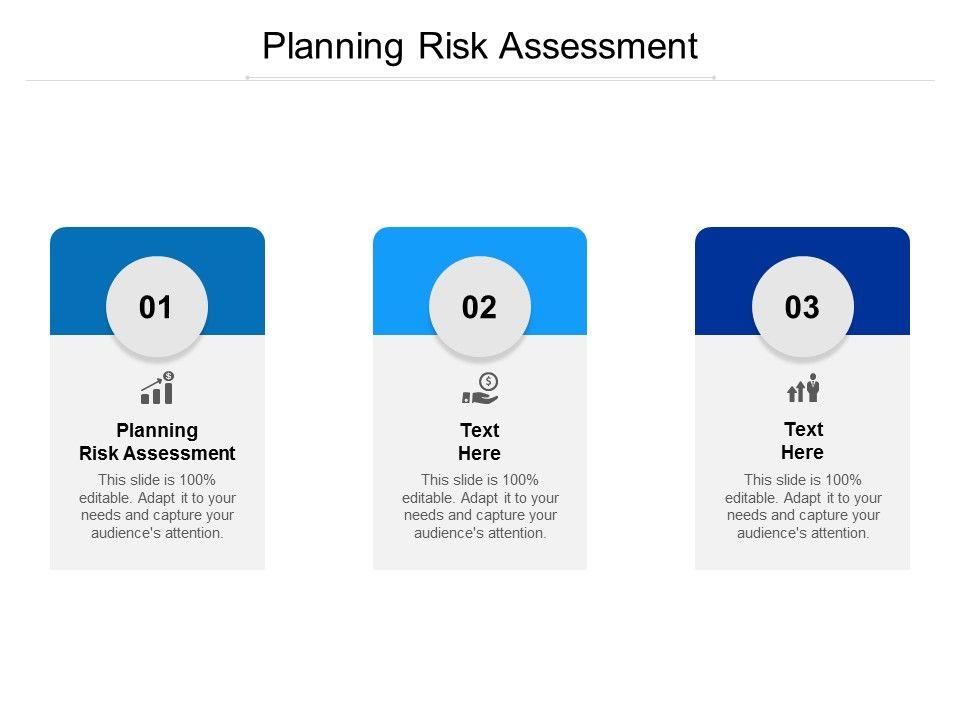 Planning Risk Assessment

01

Planning Risk Assessment

This slide is 100% editable. Adapt it to your needs and capture your audience's attention.

02

Text Here

This slide is 100% editable. Adapt it to your needs and capture your audience's attention.

03

Text Here

This slide is 100% editable. Adapt it to your needs and capture your audience's attention.